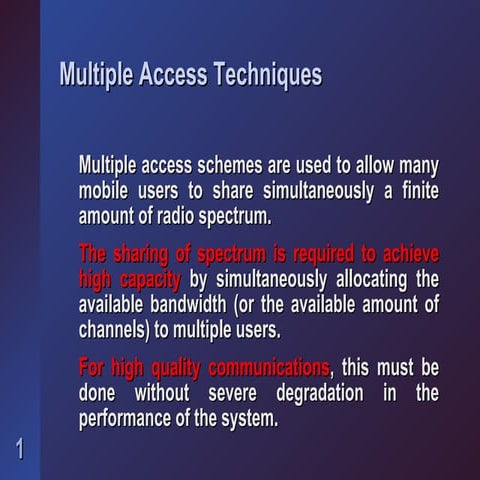 Multiple Access Techniques

Multiple access schemes are used to allow many mobile users to share simultaneously a finite amount of radio spectrum.

The sharing of spectrum is required to achieve high capacity by simultaneously allocating the available bandwidth (or the available amount of channels) to multiple users.

For high quality communications, this must be done without severe degradation in the performance of the system.

1